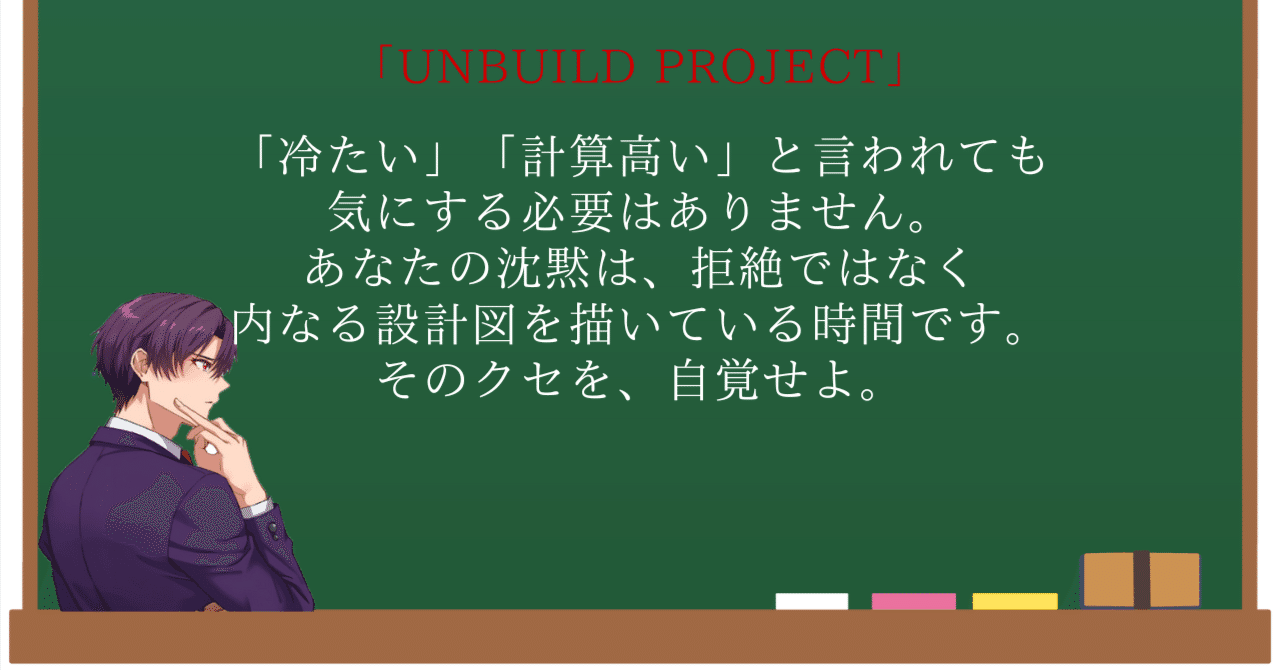 「UNBUILD PROJECT」

「冷たい」「計算高い」と言われても
気にする必要はありません。
あなたの沈黙は、拒絶ではなく
内なる設計図を描いている時間です。
そのクセを、自覚せよ。